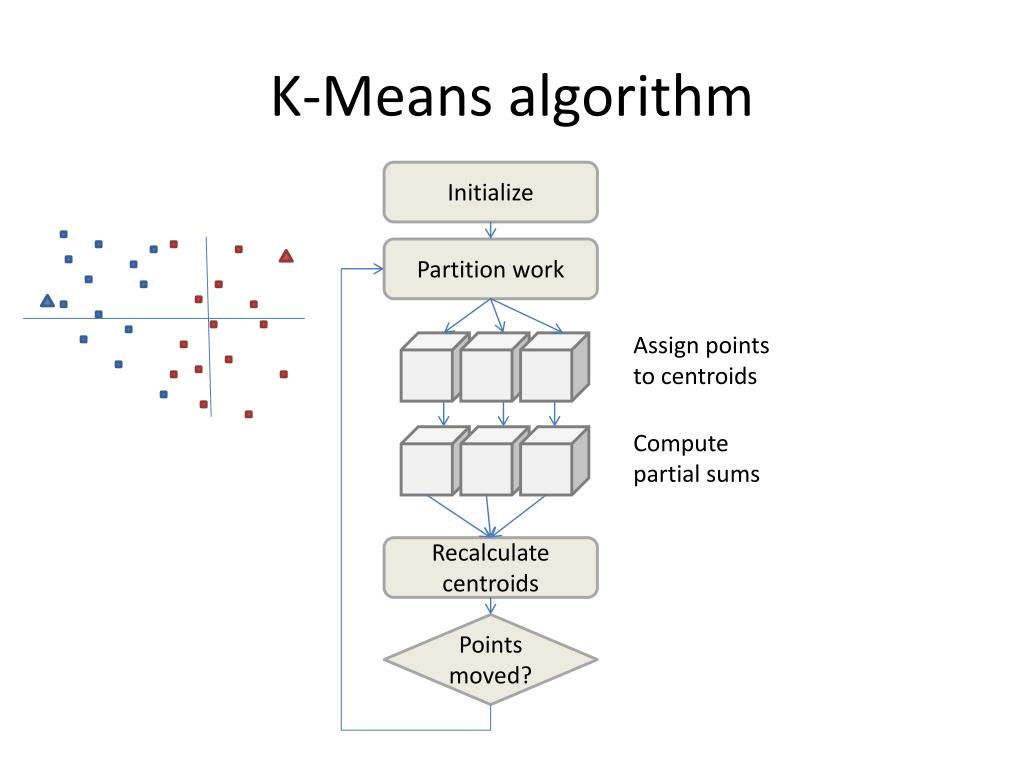 K-Means algorithm

Initialize

Partition work

Assign points to centroids

Compute partial sums

Recalculate centroids

Points moved?